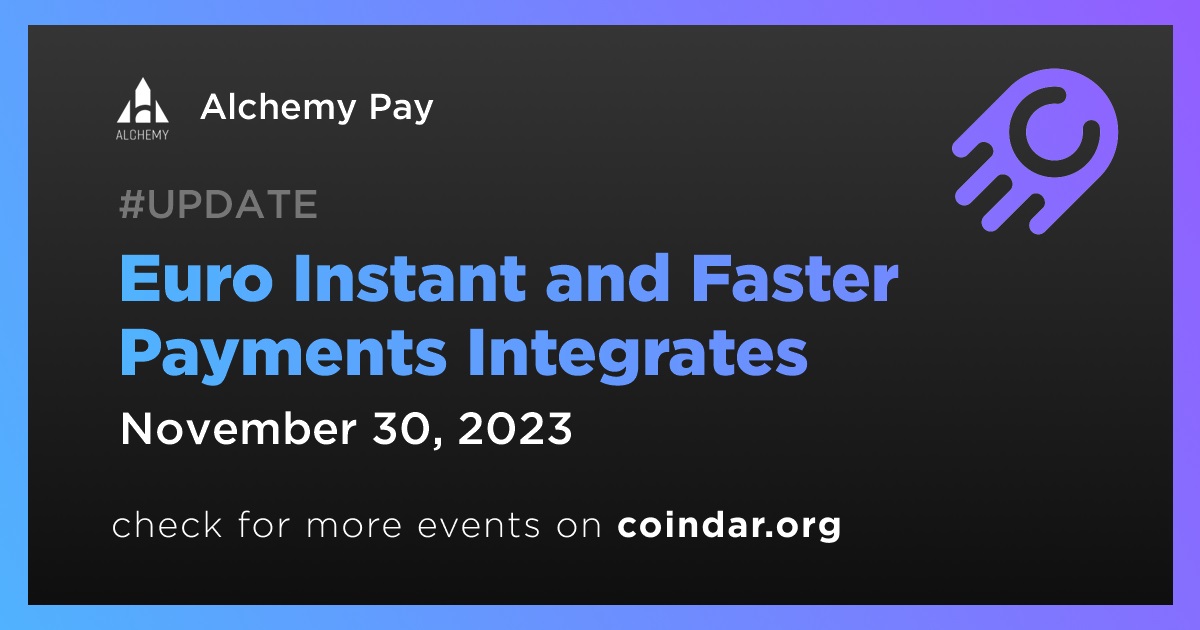 ALCHEMY

Alchemy Pay

#UPDATE

Euro Instant and Faster Payments Integrates

November 30, 2023

check for more events on coindar.org